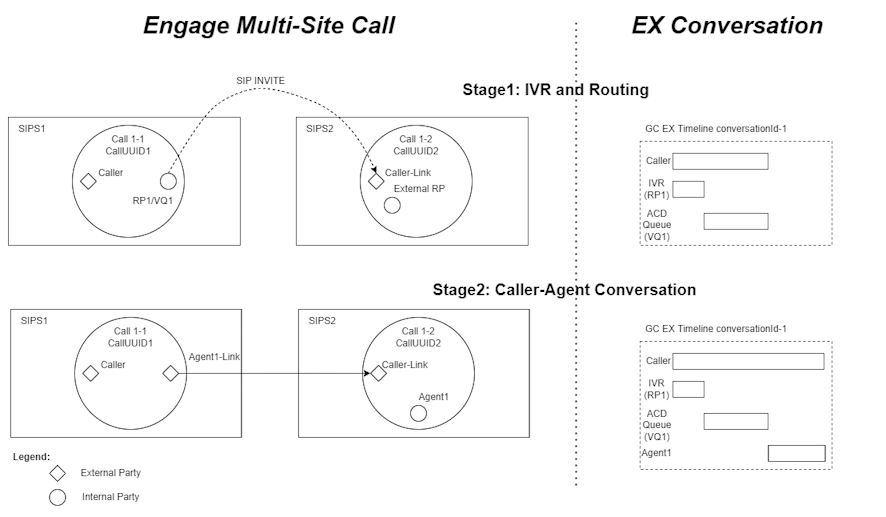 Engage Multi-Site Call

EX Conversation

SIP INVITE

Stage1: IVR and Routing

SIPS1

Call 1-1
CallUUID1

Caller

RP1/VQ1

SIPS2

Call 1-2
CallUUID2

Caller-Link

External RP

GC EX Timeline conversationId-1

Caller

IVR
(RP1)

ACD
Queue
(VQ1)

Stage2: Caller-Agent Conversation

SIPS1

Call 1-1
CallUUID1

Caller

Agent1-Link

SIPS2

Call 1-2
CallUUID2

Caller-Link

Agent1

GC EX Timeline conversationId-1

Caller

IVR
(RP1)

ACD
Queue
(VQ1)

Agent1

Legend:

External Party

Internal Party